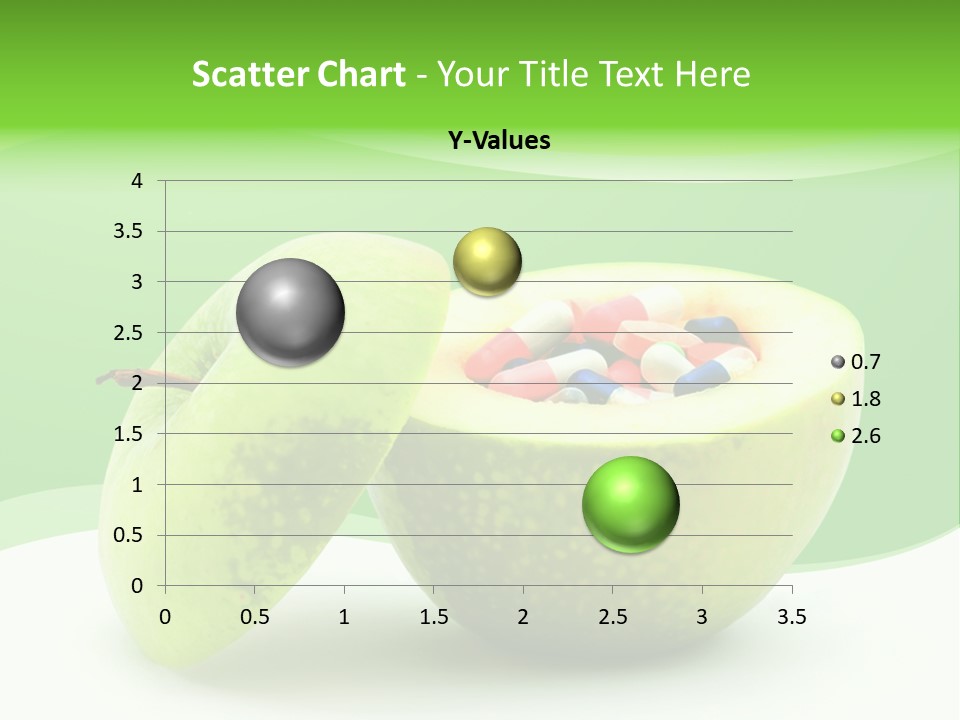 Scatter Chart - Your Title Text Here

Y-Values

4
3.5
3
2.5
2
1.5
1
0.5
0

0 0.5 1 1.5 2 2.5 3 3.5

0.7
1.8
2.6